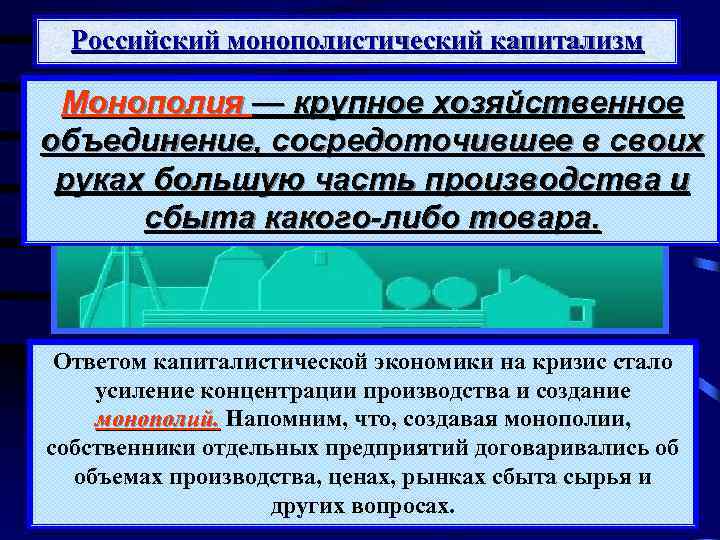 Российский монополистический капитализм

Монополия — крупное хозяйственное объединение, сосредоточившее в своих руках большую часть производства и сбыта какого-либо товара.

Ответом капиталистической экономики на кризис стало усиление концентрации производства и создание монополий. Напомним, что, создавая монополии, собственники отдельных предприятий договаривались об объемах производства, ценах, рынках сбыта сырья и других вопросах.